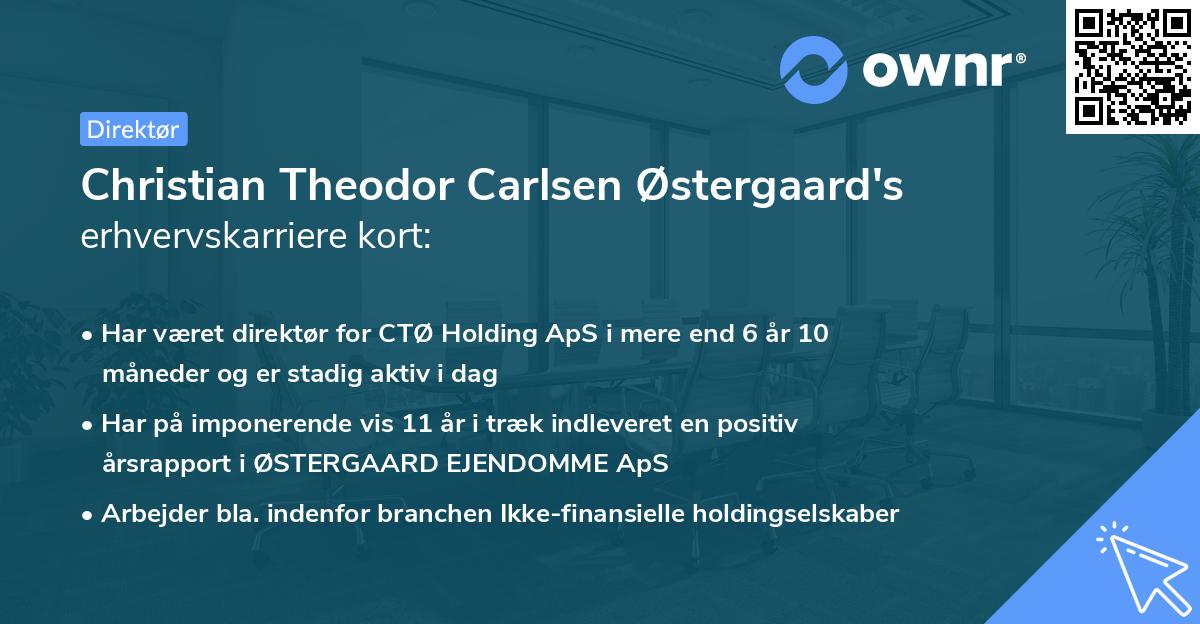 ownr®

Direktør

Christian Theodor Carlsen Østergaard's erhvervskarriere kort:

• Har været direktør for CTØ Holding ApS i mere end 6 år 10 måneder og er stadig aktiv i dag

• Har på imponerende vis 11 år i træk indleveret en positiv årsrapport i ØSTERGAARD EJENDOMME ApS

• Arbejder bla. indenfor branchen Ikke-finansielle holdingselskaber